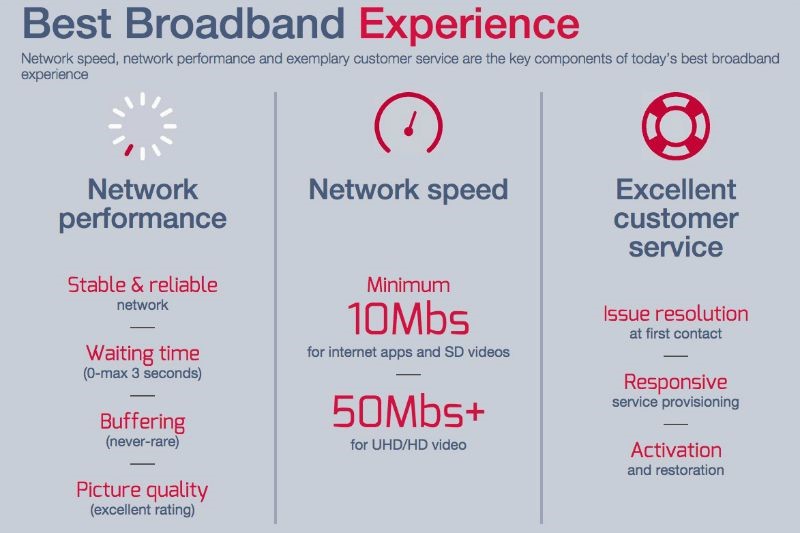 Best Broadband Experience

Network speed, network performance and exemplary customer service are the key components of today's best broadband experience

Network performance

Stable & reliable
network

Waiting time
(0-max 3 seconds)

Buffering
(never-rare)

Picture quality
(excellent rating)

Network speed

Minimum
10Mbs
for internet apps and SD videos

50Mbs+
for UHD/HD video

Excellent customer service

Issue resolution
at first contact

Responsive
service provisioning

Activation
and restoration